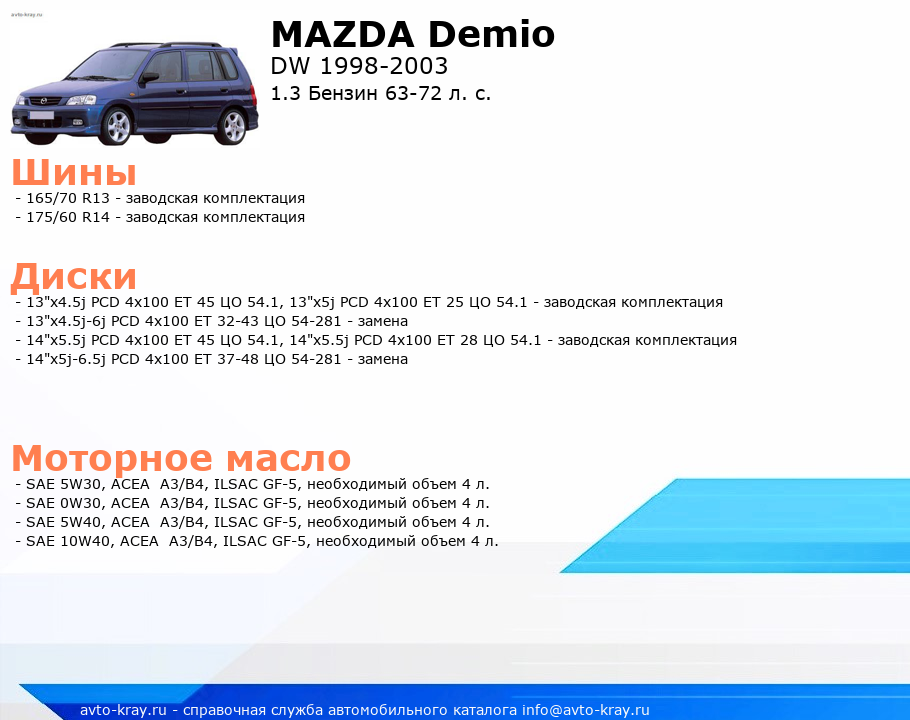 avto-kray.ru

MAZDA Demio
DW 1998-2003
1.3 Бензин 63-72 л. с.

Шины
- 165/70 R13 - заводская комплектация
- 175/60 R14 - заводская комплектация

Диски
- 13"x4.5j PCD 4x100 ET 45 ЦО 54.1, 13"x5j PCD 4x100 ET 25 ЦО 54.1 - заводская комплектация
- 13"x4.5j-6j PCD 4x100 ET 32-43 ЦО 54-281 - замена
- 14"x5.5j PCD 4x100 ET 45 ЦО 54.1, 14"x5.5j PCD 4x100 ET 28 ЦО 54.1 - заводская комплектация
- 14"x5j-6.5j PCD 4x100 ET 37-48 ЦО 54-281 - замена

Моторное масло
- SAE 5W30, ACEA A3/B4, ILSAC GF-5, необходимый объем 4 л.
- SAE 0W30, ACEA A3/B4, ILSAC GF-5, необходимый объем 4 л.
- SAE 5W40, ACEA A3/B4, ILSAC GF-5, необходимый объем 4 л.
- SAE 10W40, ACEA A3/B4, ILSAC GF-5, необходимый объем 4 л.

avto-kray.ru - справочная служба автомобильного каталога info@avto-kray.ru